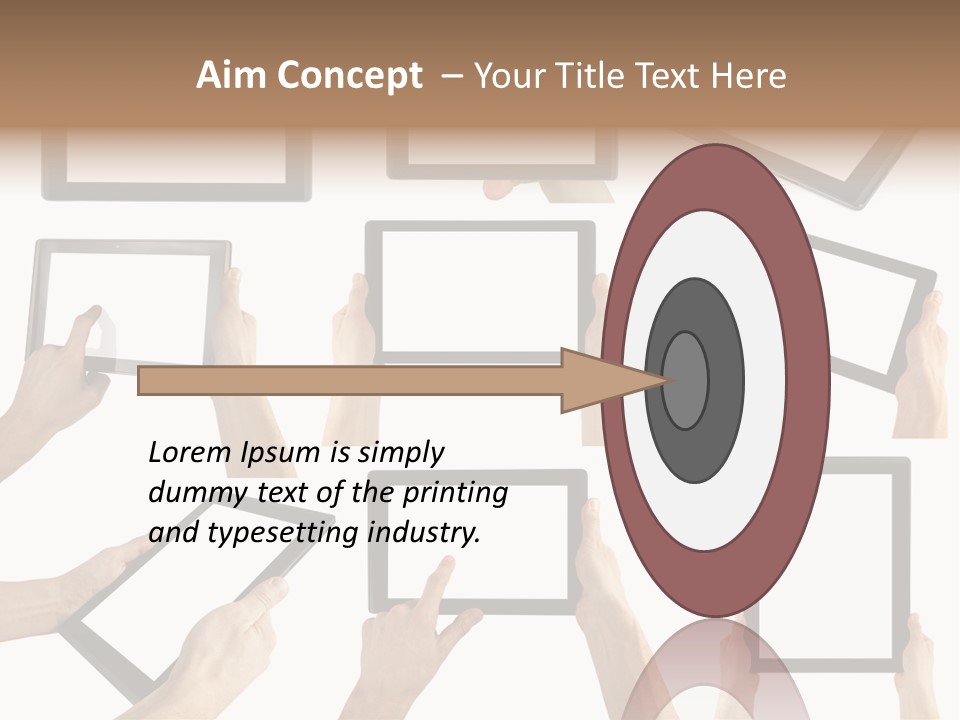 Aim Concept – Your Title Text Here

Lorem Ipsum is simply dummy text of the printing and typesetting industry.